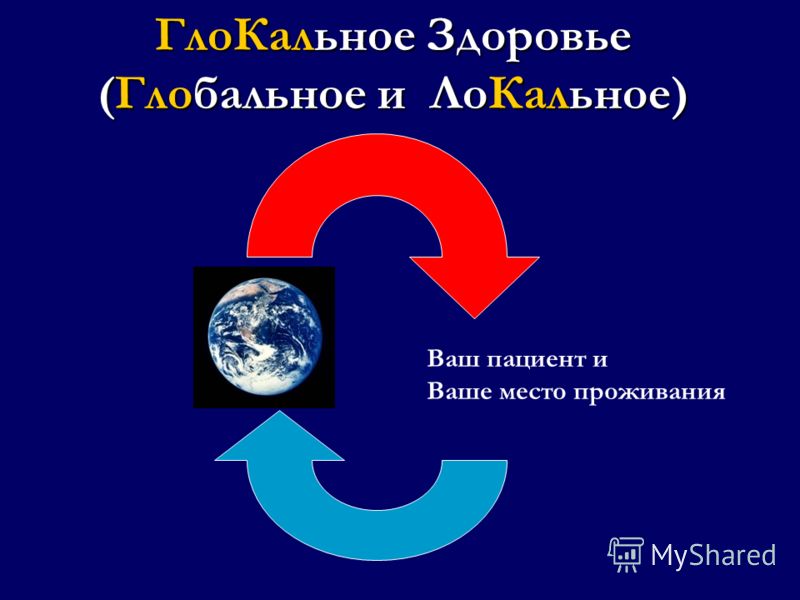 ГлоКальное Здоровье (Глобальное и ЛоКальное)

Ваш пациент и
Ваше место проживания

MyShared